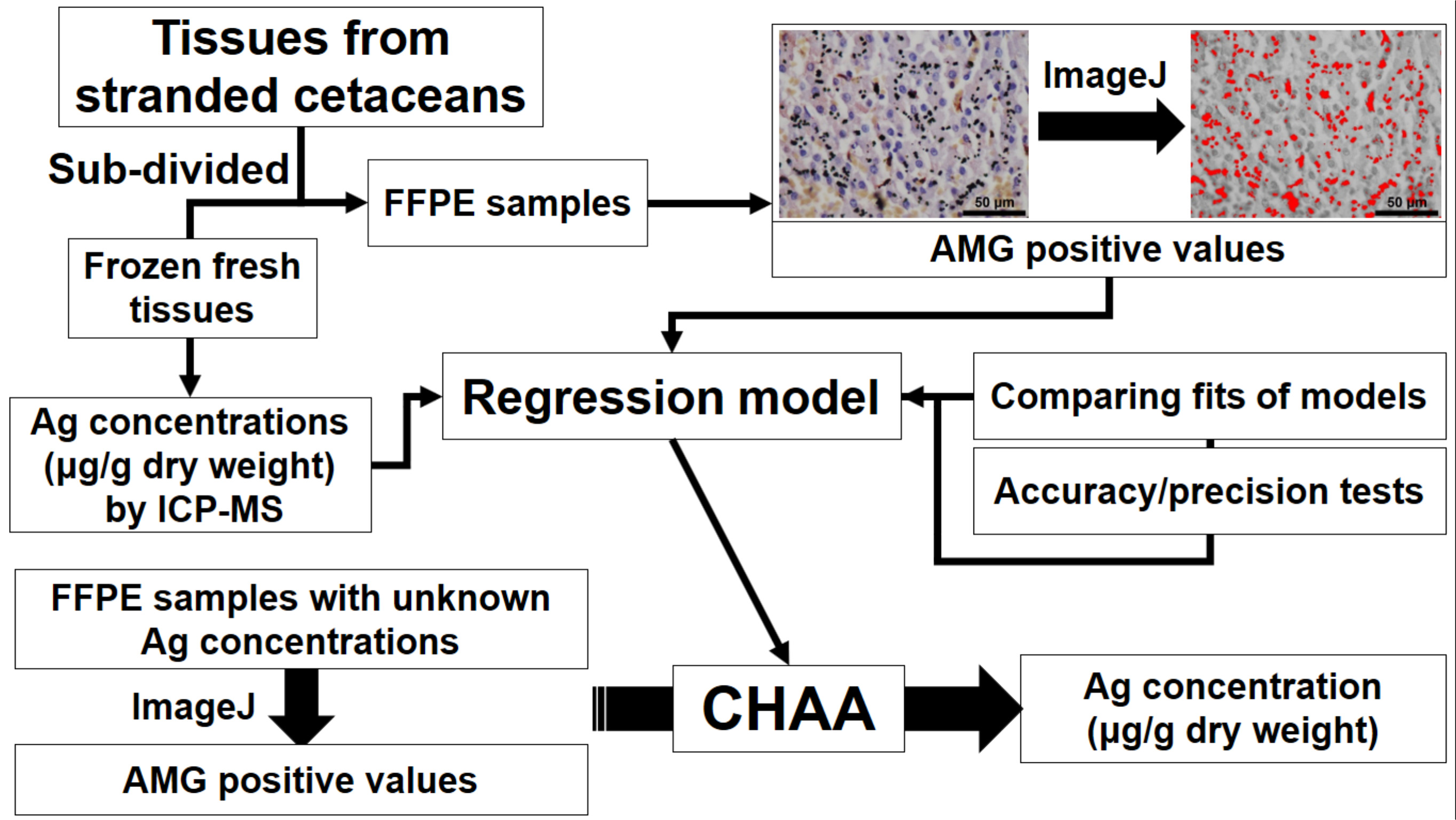 Tissues from stranded cetaceans

Sub-divided

FFPE samples

50 μm

ImageJ

50 μm

AMG positive values

Frozen fresh tissues

Ag concentrations (μg/g dry weight) by ICP-MS

Regression model

Comparing fits of models

Accuracy/precision tests

FFPE samples with unknown Ag concentrations

ImageJ

AMG positive values

CHAA

Ag concentration (μg/g dry weight)